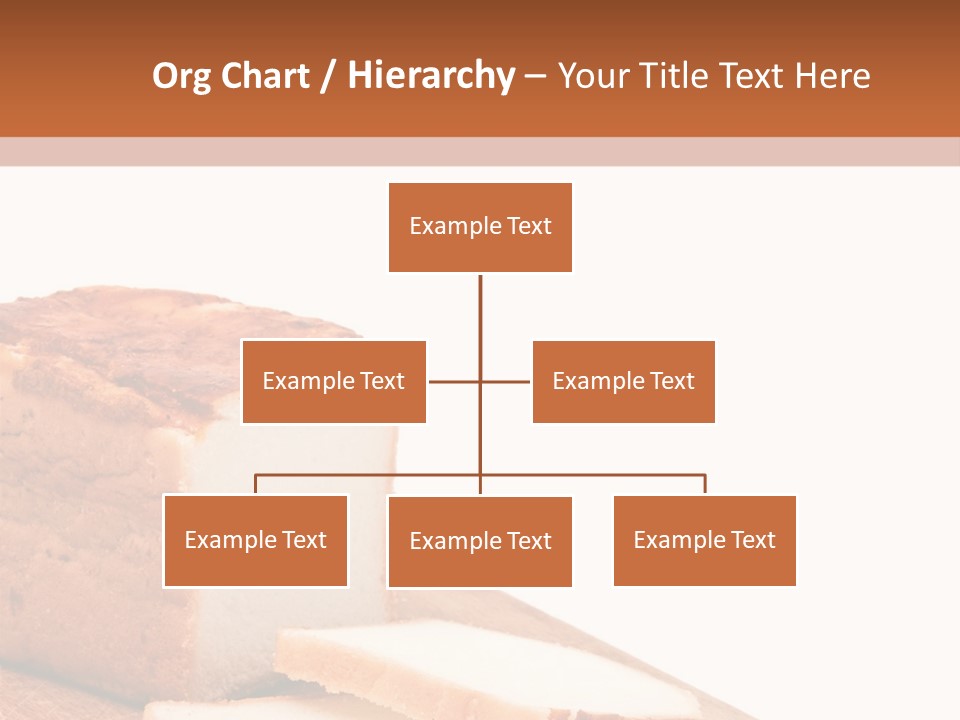 Org Chart / Hierarchy – Your Title Text Here

Example Text

Example Text

Example Text

Example Text

Example Text

Example Text